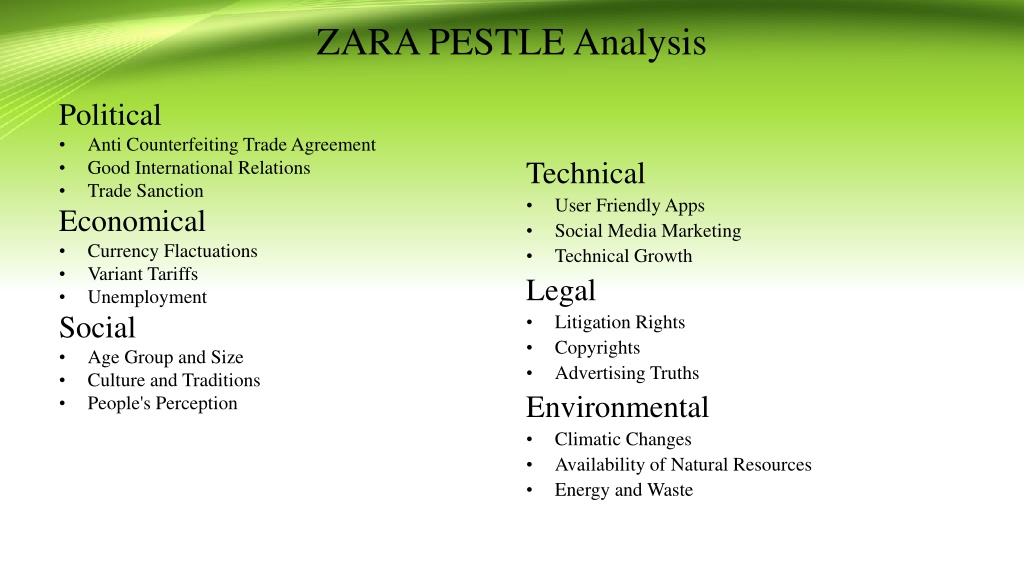 ZARA PESTLE Analysis

Political
• Anti Counterfeiting Trade Agreement
• Good International Relations
• Trade Sanction

Economical
• Currency Flactuations
• Variant Tariffs
• Unemployment

Social
• Age Group and Size
• Culture and Traditions
• People's Perception

Technical
• User Friendly Apps
• Social Media Marketing
• Technical Growth

Legal
• Litigation Rights
• Copyrights
• Advertising Truths

Environmental
• Climatic Changes
• Availability of Natural Resources
• Energy and Waste